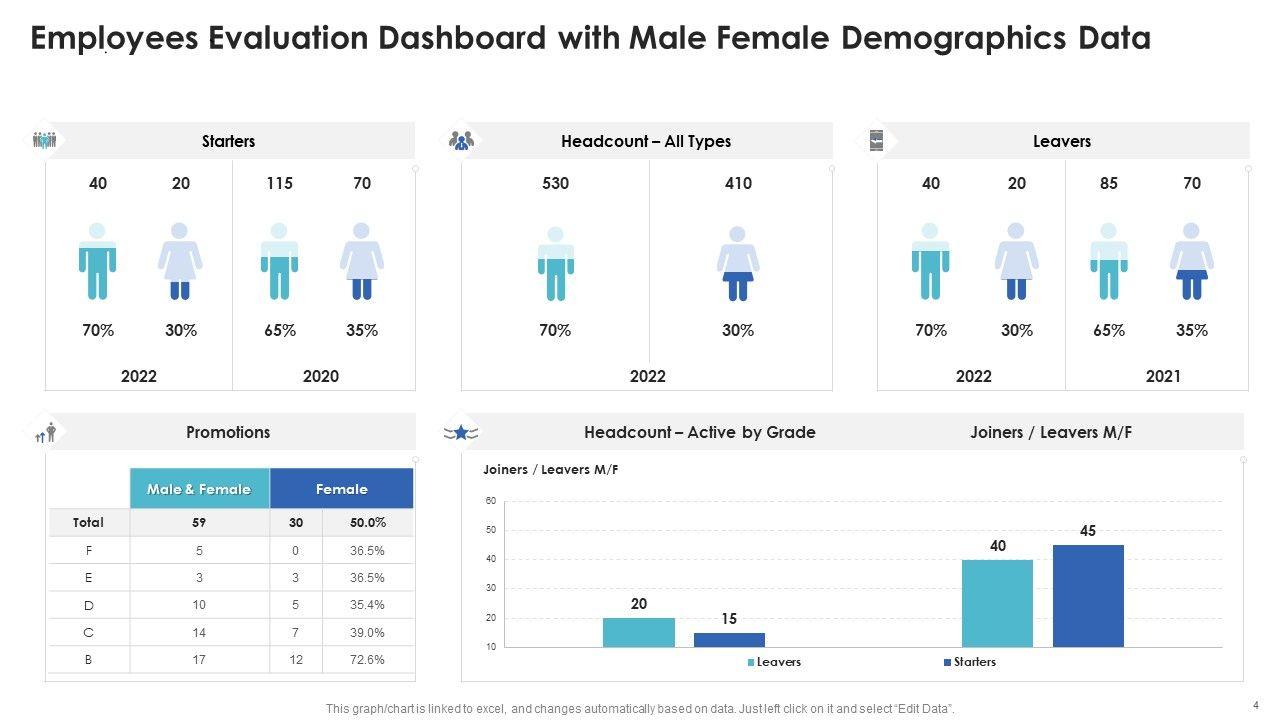 Employees Evaluation Dashboard with Male Female Demographics Data

Starters

40 20 115 70

70% 30% 65% 35%

2022 2020

Headcount – All Types

530 410

70% 30%

2022

Leavers

40 20 85 70

70% 30% 65% 35%

2022 2021

Promotions

| | Male & Female | Female | |
|---|---|---|---|
| Total | 59 | 30 | 50.0% |
| F | 5 | 0 | 36.5% |
| E | 3 | 3 | 36.5% |
| D | 10 | 5 | 35.4% |
| C | 14 | 7 | 39.0% |
| B | 17 | 12 | 72.6% |

Headcount – Active by Grade

Joiners / Leavers M/F

Joiners / Leavers M/F

60
50
40
30
20
10

20 15 40 45

Leavers Starters

This graph/chart is linked to excel, and changes automatically based on data. Just left click on it and select "Edit Data".

4